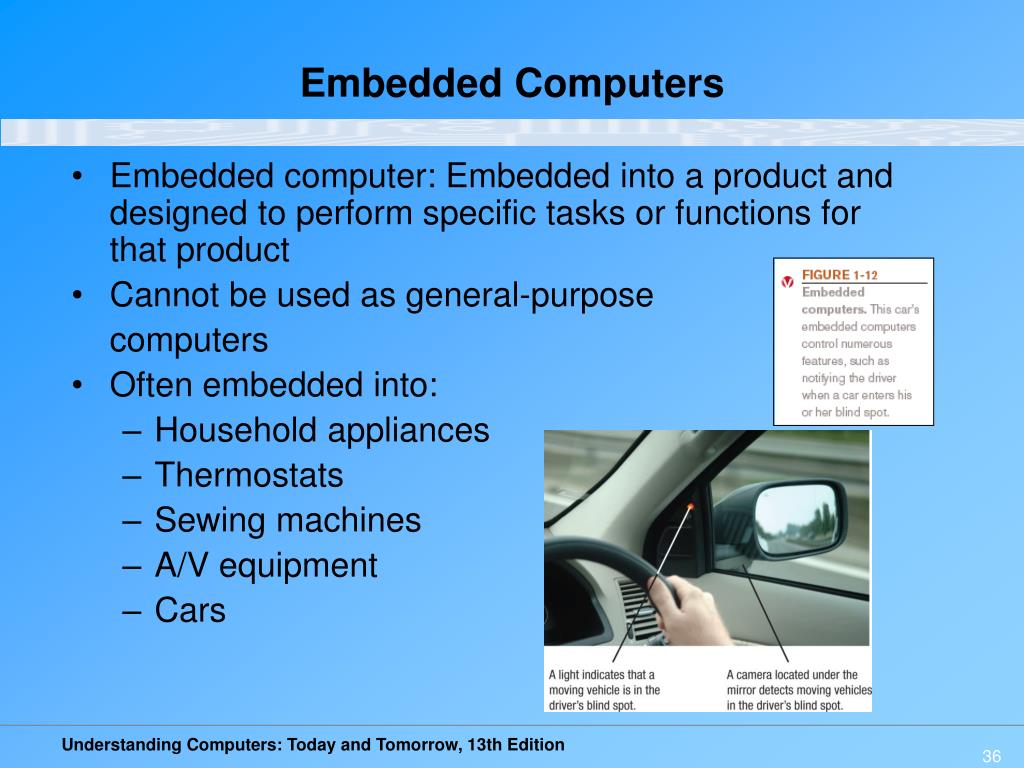 Embedded Computers

• Embedded computer: Embedded into a product and designed to perform specific tasks or functions for that product
• Cannot be used as general-purpose computers
• Often embedded into:
– Household appliances
– Thermostats
– Sewing machines
– A/V equipment
– Cars

FIGURE 1-12
Embedded computers. This car's embedded computers control numerous features, such as notifying the driver when a car enters his or her blind spot.

A light indicates that a moving vehicle is in the driver's blind spot.

A camera located under the mirror detects moving vehicles in the driver's blind spot.

Understanding Computers: Today and Tomorrow, 13th Edition

36